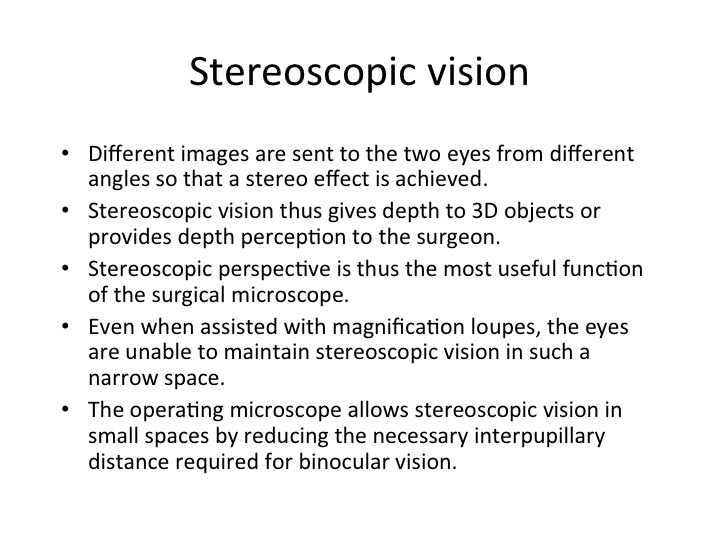 Stereoscopic vision

• Different images are sent to the two eyes from different angles so that a stereo effect is achieved.
• Stereoscopic vision thus gives depth to 3D objects or provides depth perception to the surgeon.
• Stereoscopic perspective is thus the most useful function of the surgical microscope.
• Even when assisted with magnification loupes, the eyes are unable to maintain stereoscopic vision in such a narrow space.
• The operating microscope allows stereoscopic vision in small spaces by reducing the necessary interpupillary distance required for binocular vision.